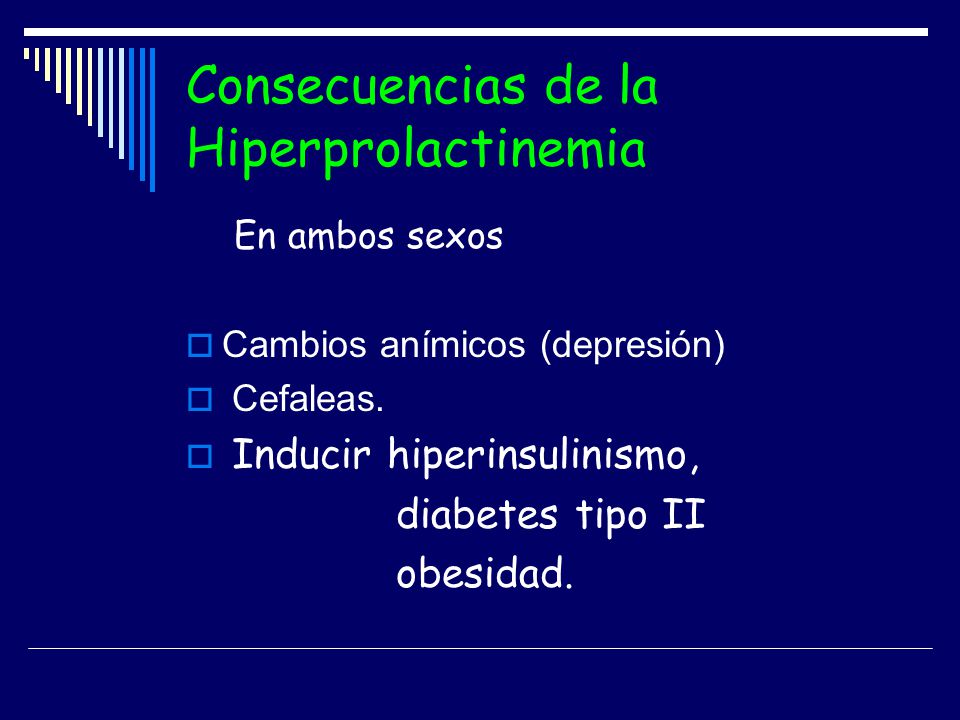 Consecuencias de la Hiperprolactinemia

En ambos sexos

Cambios anímicos (depresión)

Cefaleas.

Inducir hiperinsulinismo,
diabetes tipo II
obesidad.